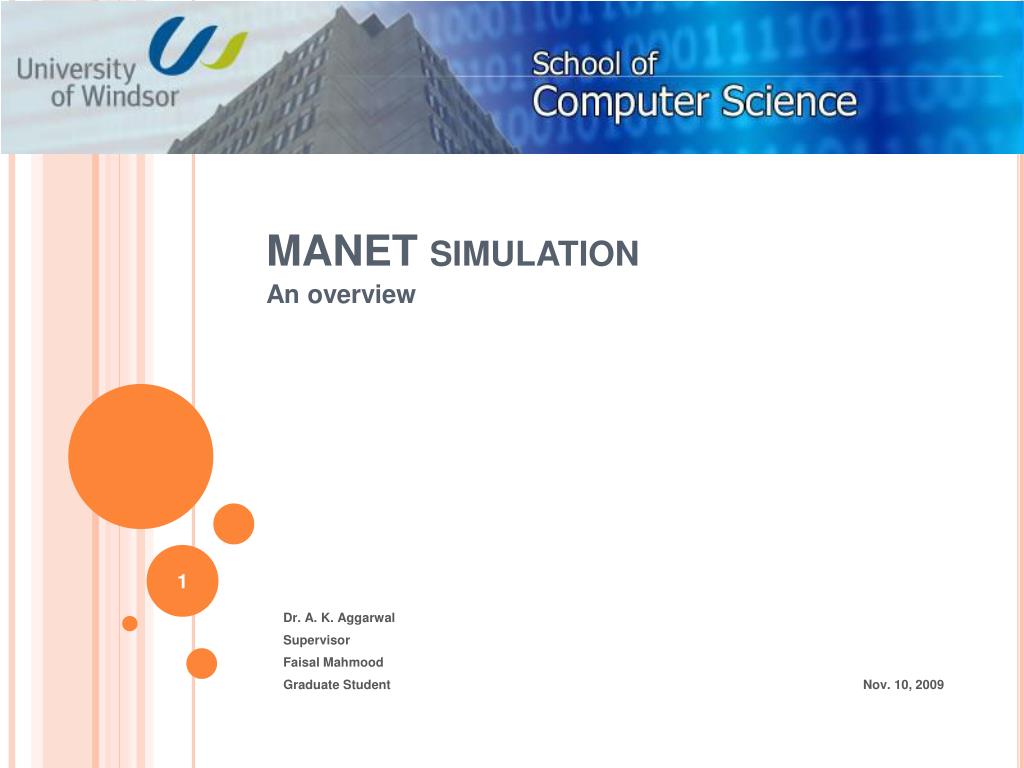 University of Windsor

School of Computer Science

MANET SIMULATION
An overview

1

Dr. A. K. Aggarwal
Supervisor
Faisal Mahmood
Graduate Student

Nov. 10, 2009